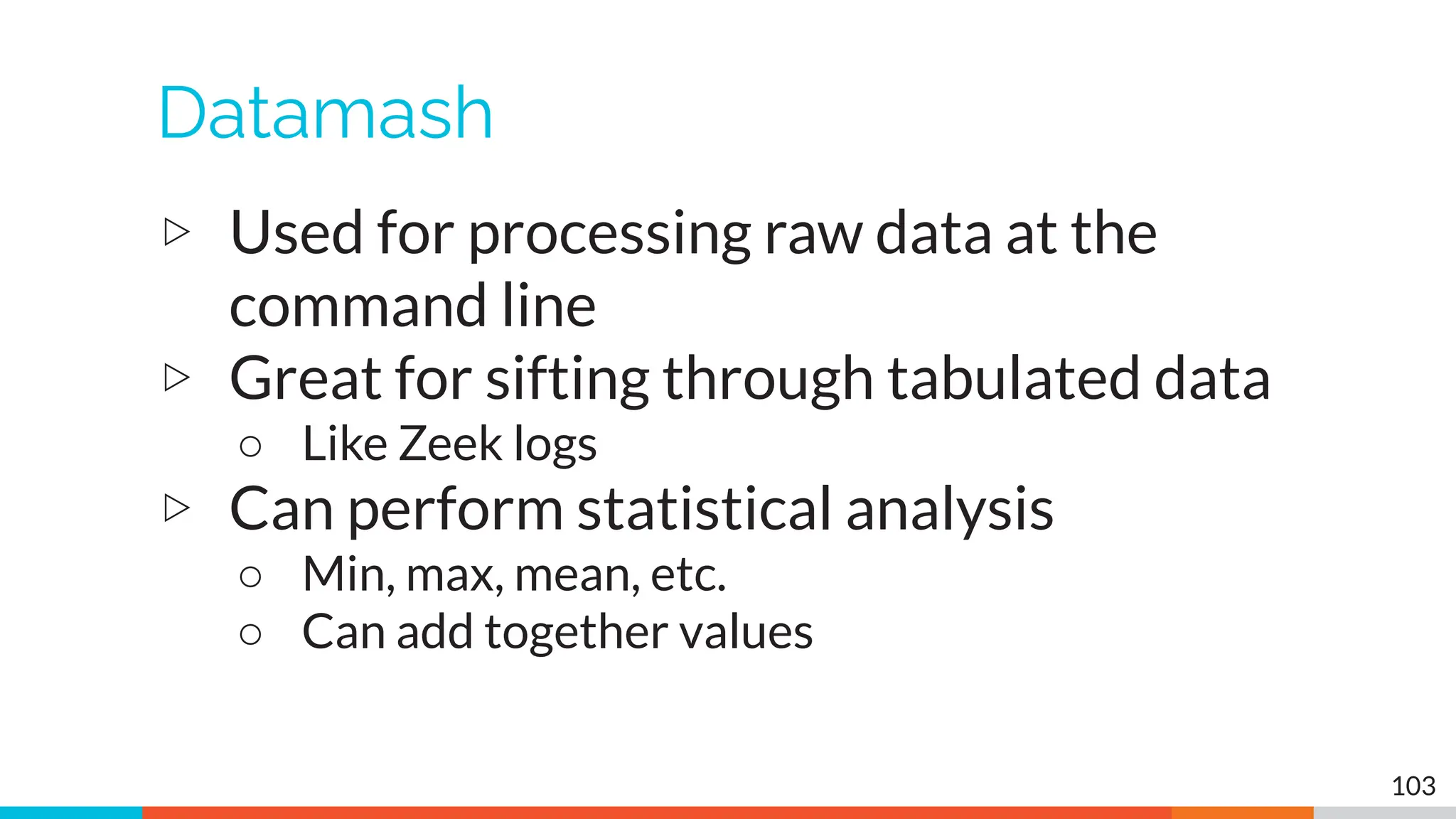 Datamash

▷ Used for processing raw data at the command line
▷ Great for sifting through tabulated data
  ○ Like Zeek logs
▷ Can perform statistical analysis
  ○ Min, max, mean, etc.
  ○ Can add together values

103